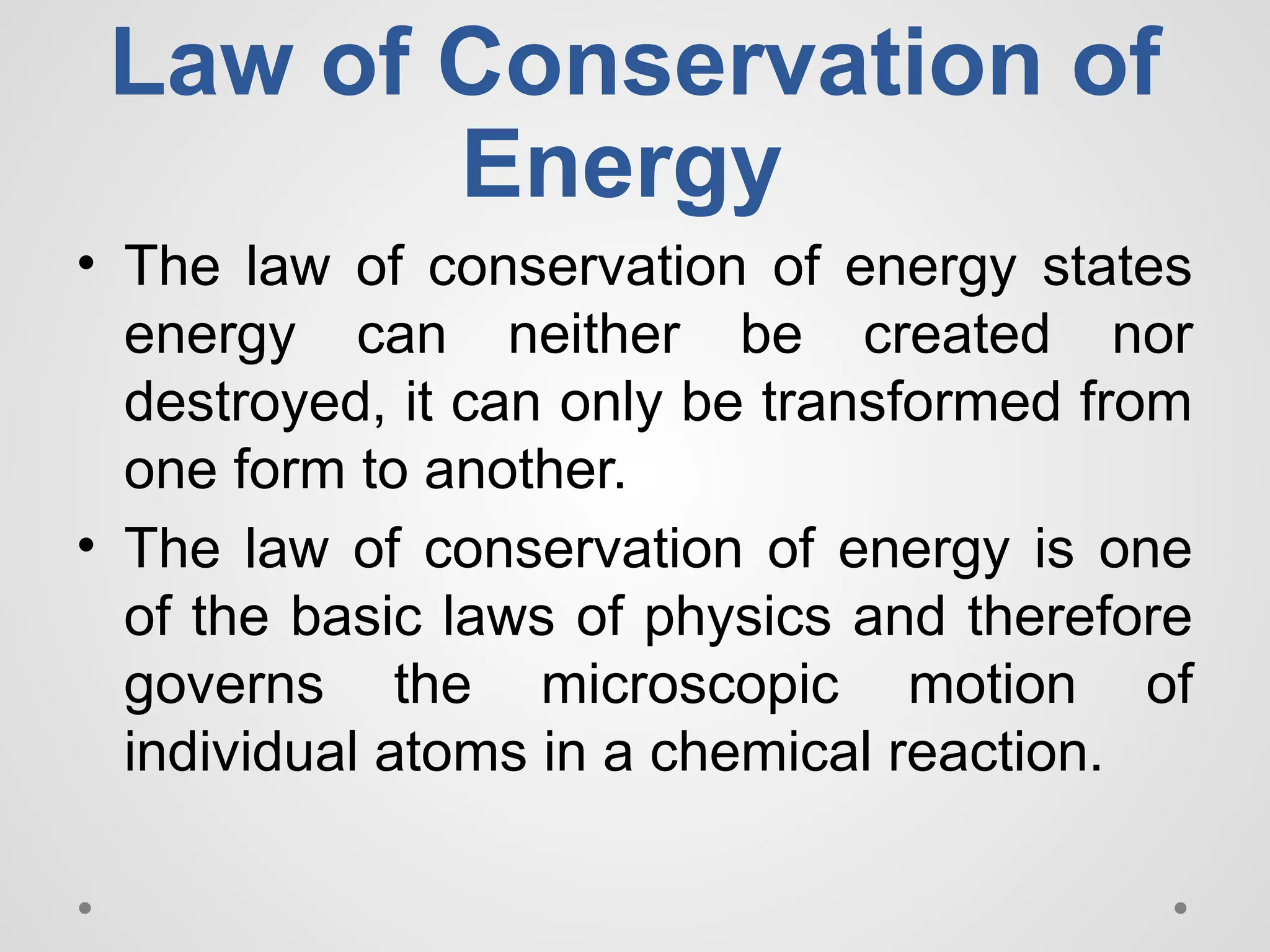 Law of Conservation of Energy

• The law of conservation of energy states energy can neither be created nor destroyed, it can only be transformed from one form to another.

• The law of conservation of energy is one of the basic laws of physics and therefore governs the microscopic motion of individual atoms in a chemical reaction.